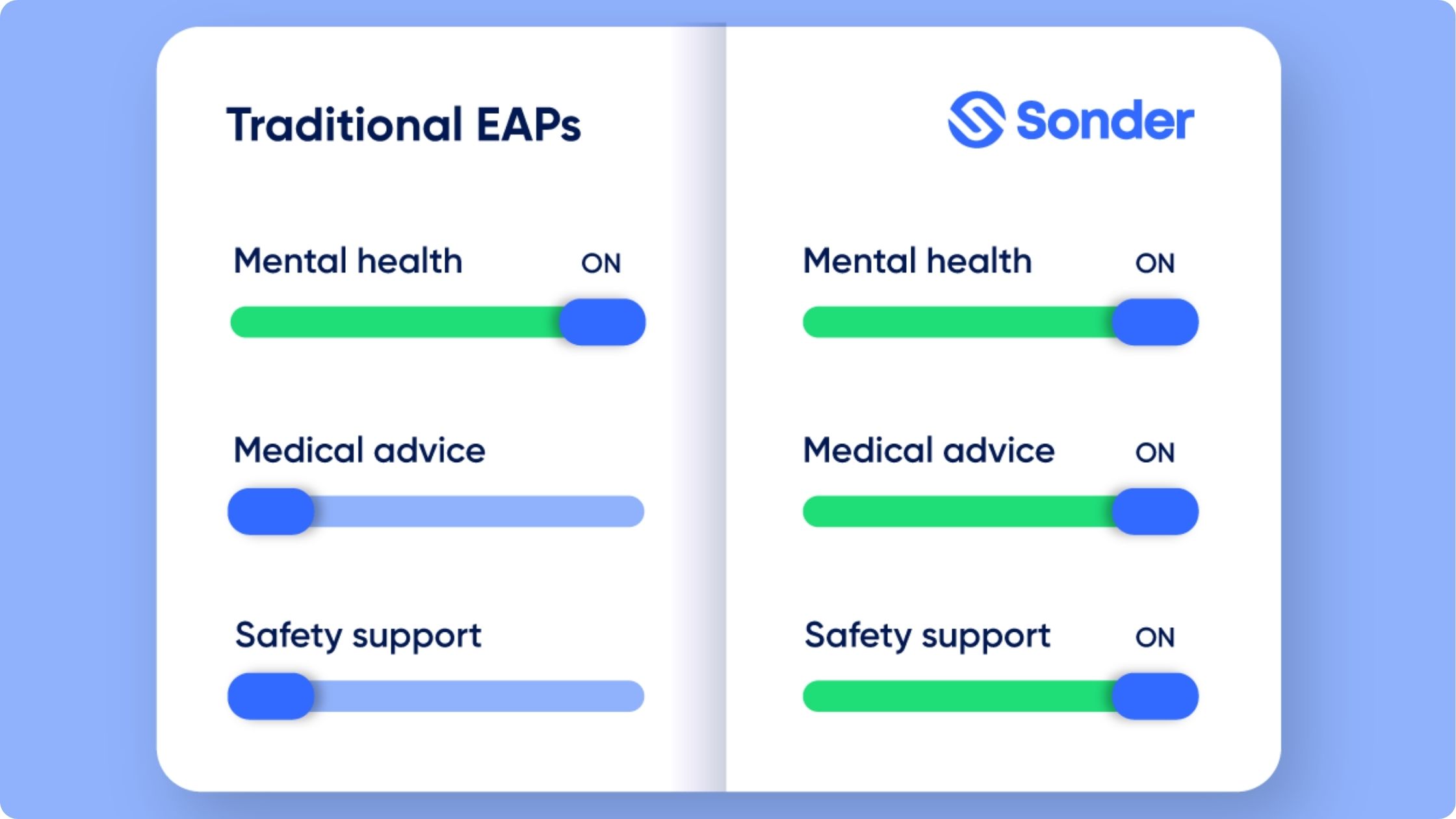 Traditional EAPs

Mental health ON

Medical advice

Safety support

Sonder

Mental health ON

Medical advice ON

Safety support ON